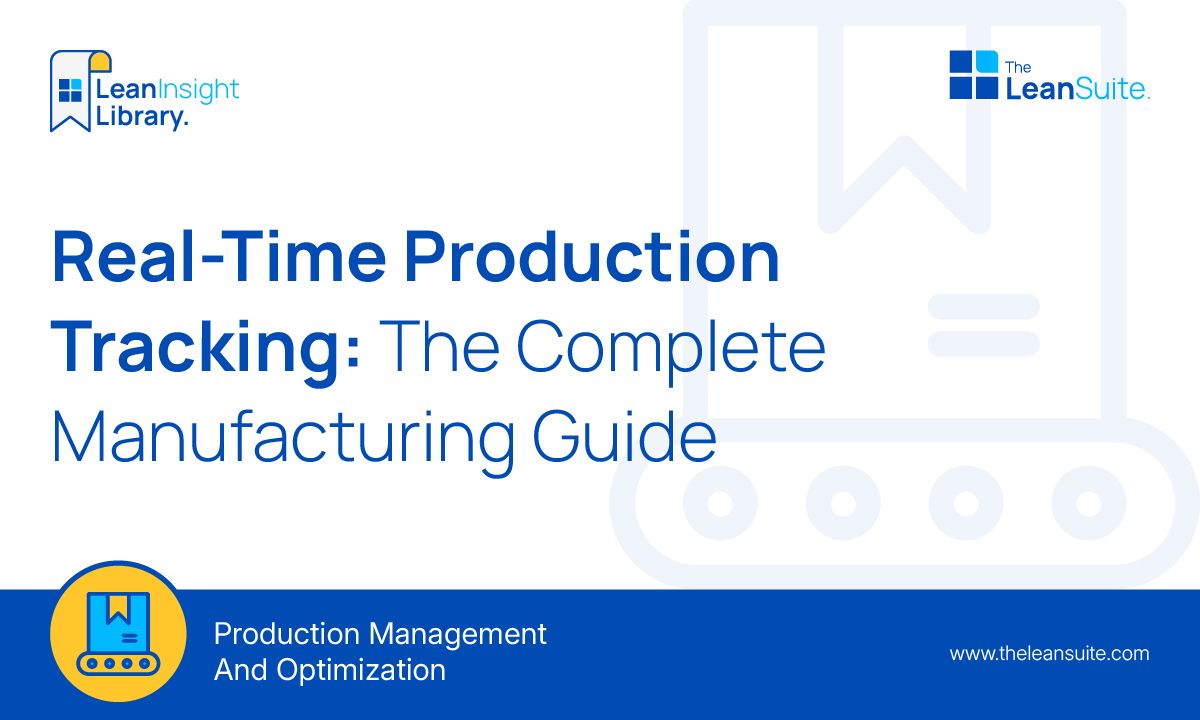 LeanInsight Library.

The LeanSuite.

Real-Time Production Tracking: The Complete Manufacturing Guide

Production Management And Optimization

www.theleansuite.com